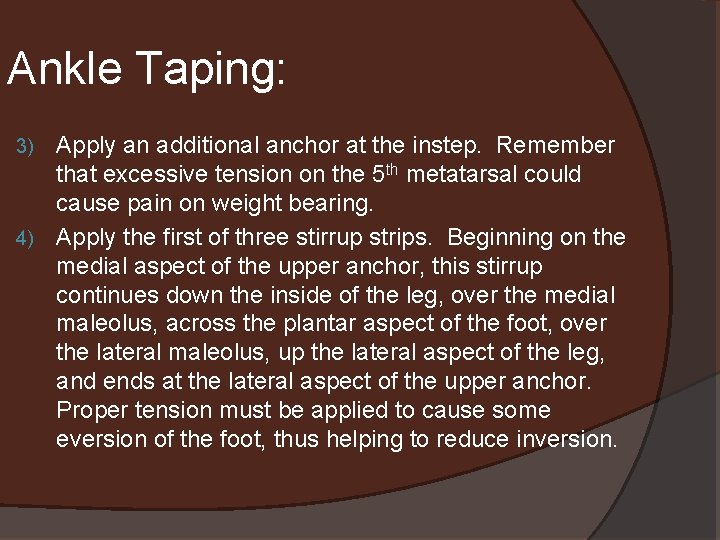 Ankle Taping:

3) Apply an additional anchor at the instep. Remember that excessive tension on the 5th metatarsal could cause pain on weight bearing.

4) Apply the first of three stirrup strips. Beginning on the medial aspect of the upper anchor, this stirrup continues down the inside of the leg, over the medial maleolus, across the plantar aspect of the foot, over the lateral maleolus, up the lateral aspect of the leg, and ends at the lateral aspect of the upper anchor. Proper tension must be applied to cause some eversion of the foot, thus helping to reduce inversion.